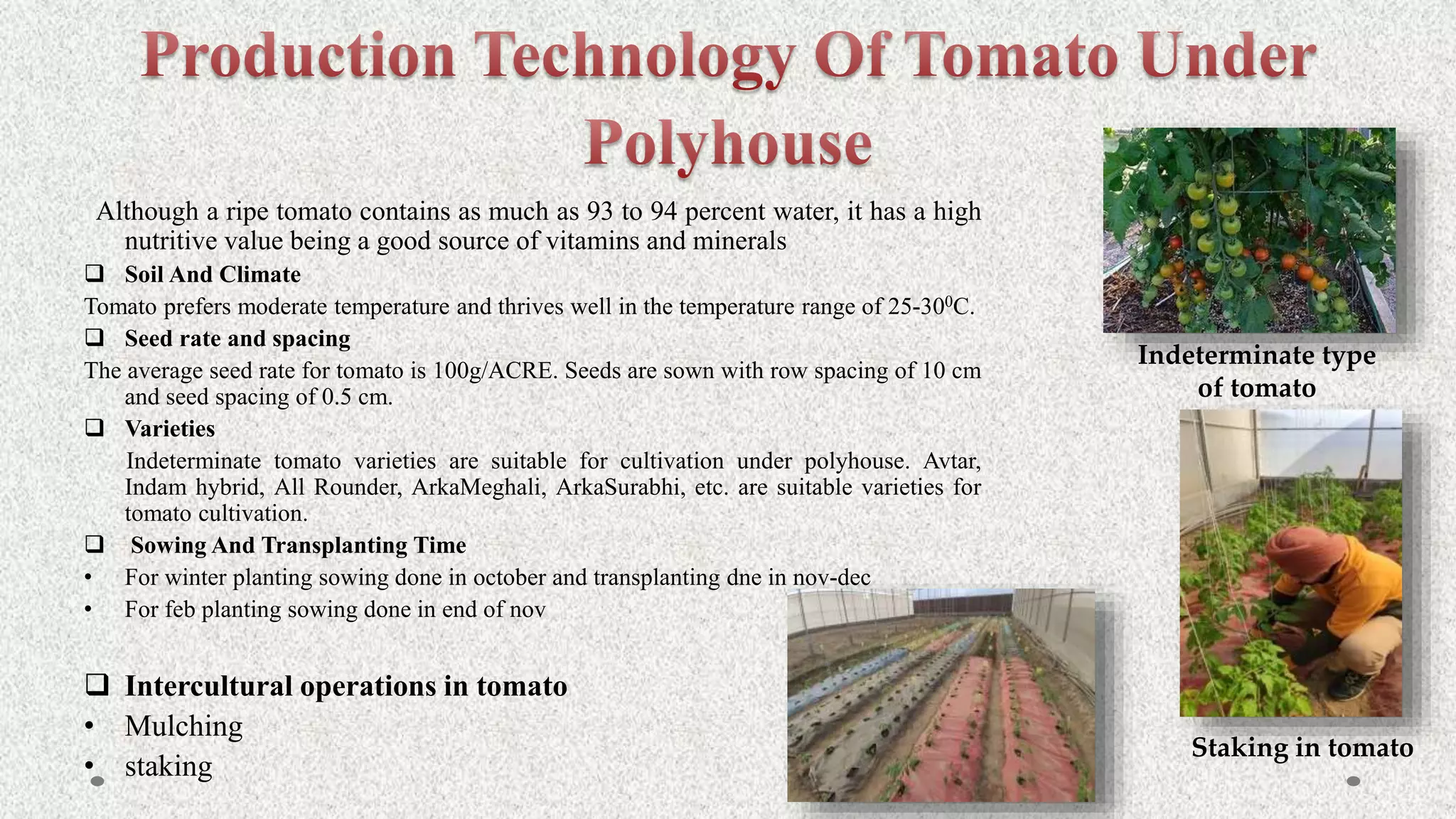 Production Technology Of Tomato Under Polyhouse

Although a ripe tomato contains as much as 93 to 94 percent water, it has a high nutritive value being a good source of vitamins and minerals

❑ Soil And Climate

Tomato prefers moderate temperature and thrives well in the temperature range of 25-30$^0$C.

❑ Seed rate and spacing

The average seed rate for tomato is 100g/ACRE. Seeds are sown with row spacing of 10 cm and seed spacing of 0.5 cm.

❑ Varieties

Indeterminate tomato varieties are suitable for cultivation under polyhouse. Avtar, Indam hybrid, All Rounder, ArkaMeghali, ArkaSurabhi, etc. are suitable varieties for tomato cultivation.

❑ Sowing And Transplanting Time

• For winter planting sowing done in october and transplanting dne in nov-dec
• For feb planting sowing done in end of nov

❑ Intercultural operations in tomato

• Mulching
• staking

Indeterminate type of tomato

Staking in tomato